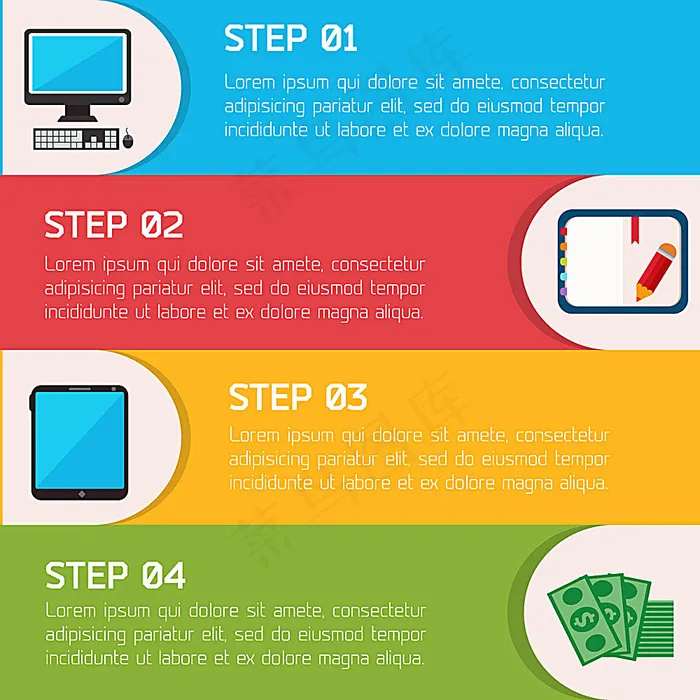 STEP 01
Lorem ipsum qui dolore sit amete, consectetur adipisicing pariatur elit, sed do eiusmod tempor incididunte ut labore et ex dolore magna aliqua.

STEP 02
Lorem ipsum qui dolore sit amete, consectetur adipisicing pariatur elit, sed do eiusmod tempor incididunte ut labore et ex dolore magna aliqua.

STEP 03
Lorem ipsum qui dolore sit amete, consectetur adipisicing pariatur elit, sed do eiusmod tempor incididunte ut labore et ex dolore magna aliqua.

STEP 04
Lorem ipsum qui dolore sit amete, consectetur adipisicing pariatur elit, sed do eiusmod tempor incididunte ut labore et ex dolore magna aliqua.